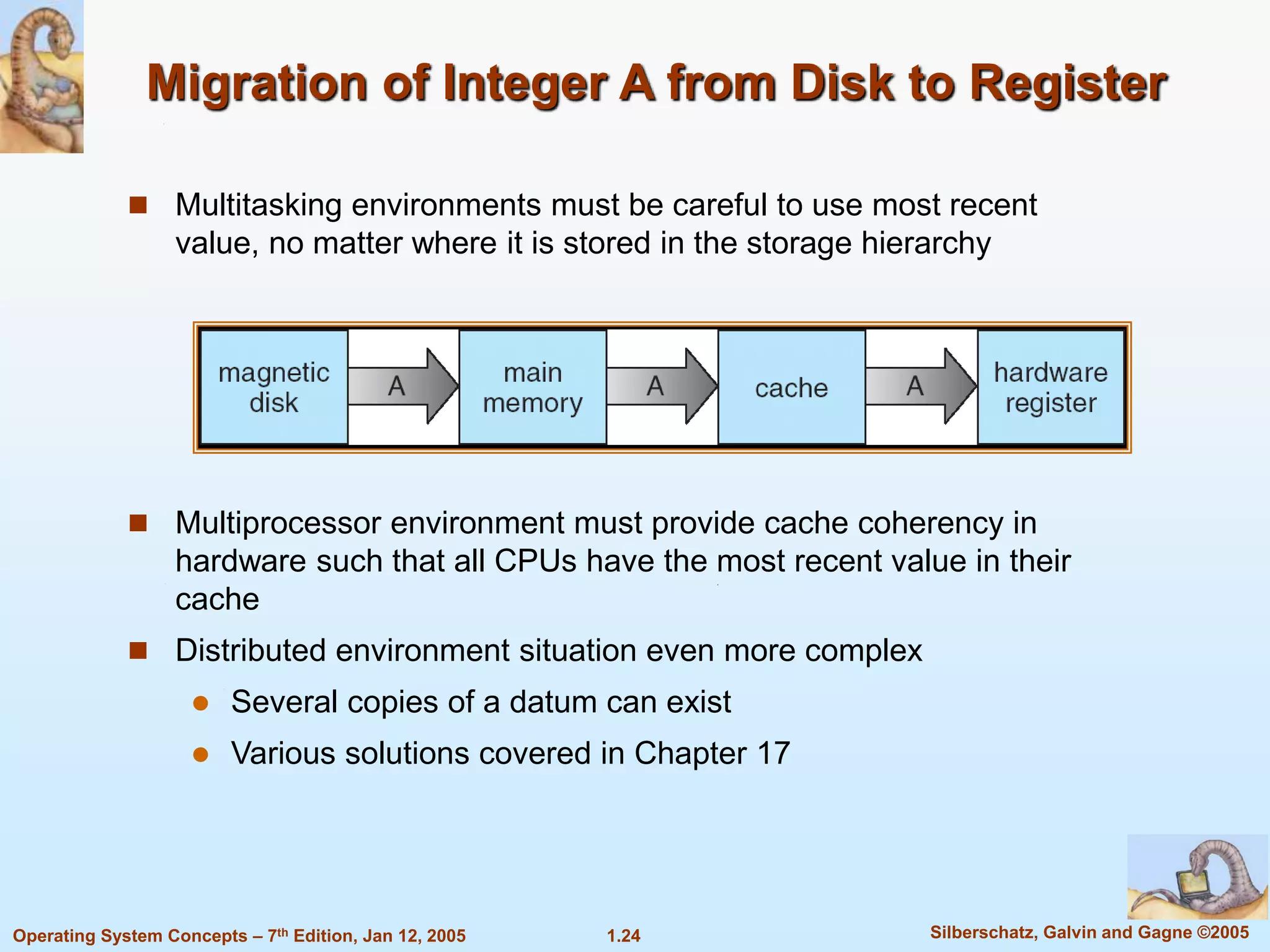 Migration of Integer A from Disk to Register

Multitasking environments must be careful to use most recent value, no matter where it is stored in the storage hierarchy

magnetic disk A main memory A cache A hardware register

Multiprocessor environment must provide cache coherency in hardware such that all CPUs have the most recent value in their cache

Distributed environment situation even more complex

Several copies of a datum can exist

Various solutions covered in Chapter 17

Operating System Concepts – 7$^{th}$ Edition, Jan 12, 2005 1.24 Silberschatz, Galvin and Gagne ©2005